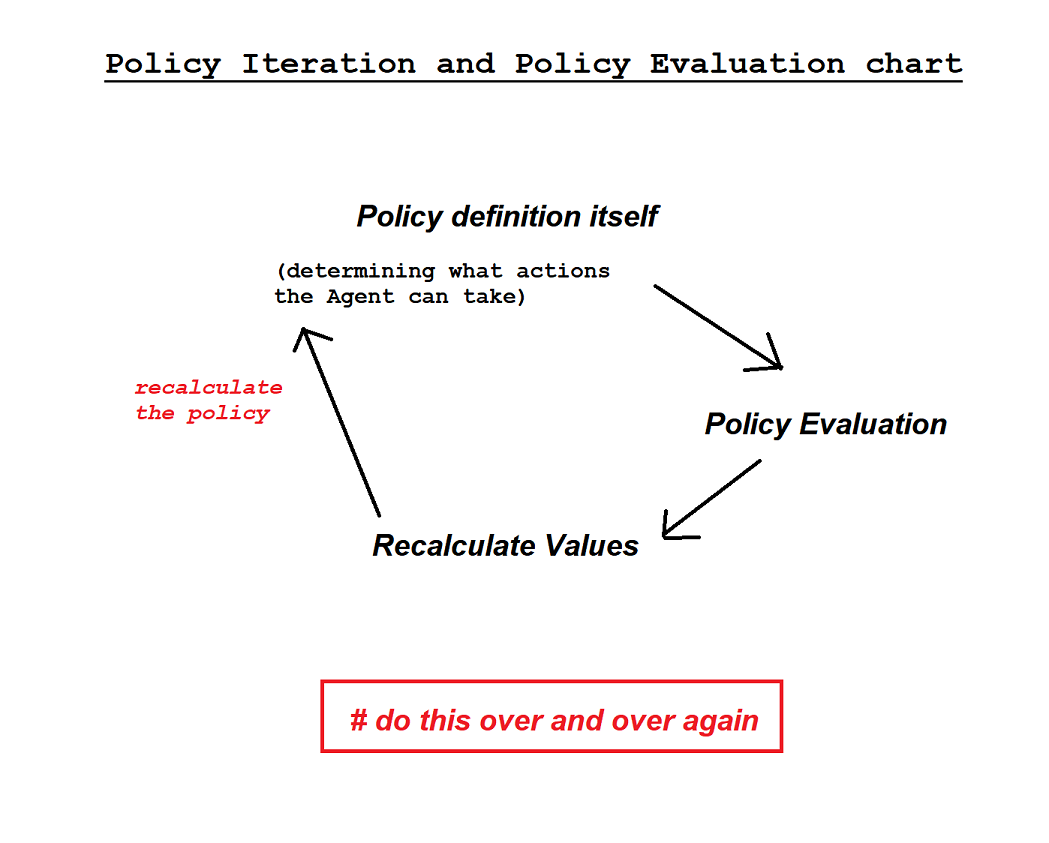 Policy Iteration and Policy Evaluation chart

Policy definition itself

(determining what actions the Agent can take)

recalculate the policy

Policy Evaluation

Recalculate Values

# do this over and over again